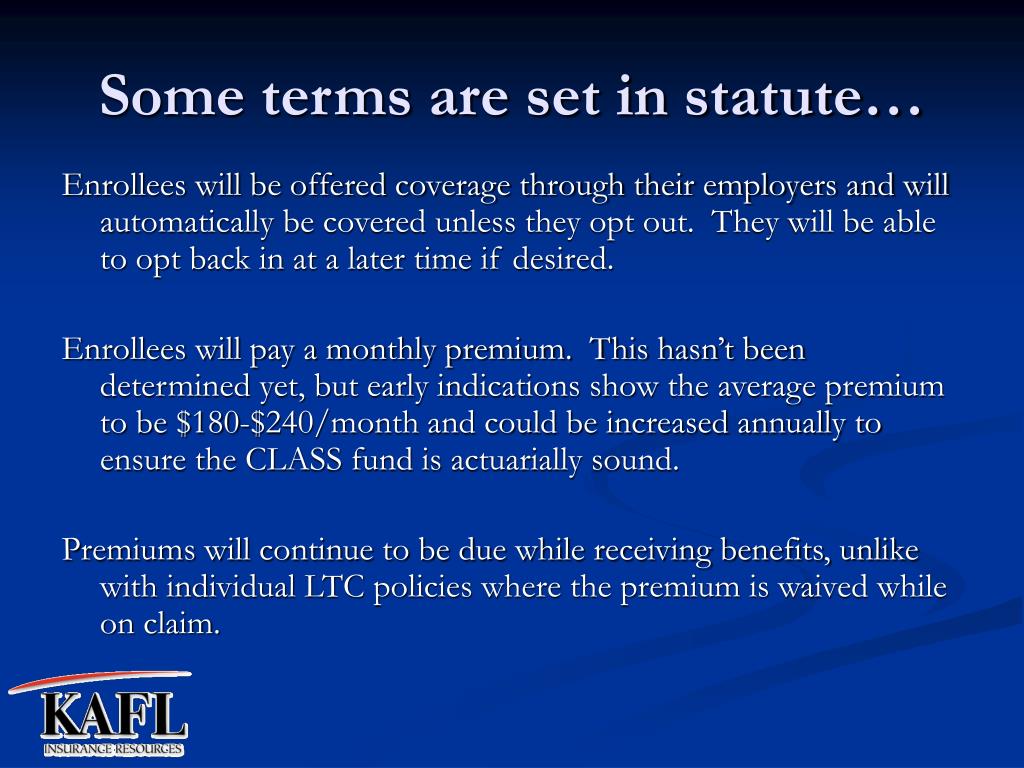 Some terms are set in statute…

Enrollees will be offered coverage through their employers and will automatically be covered unless they opt out. They will be able to opt back in at a later time if desired.

Enrollees will pay a monthly premium. This hasn't been determined yet, but early indications show the average premium to be \$180-\$240/month and could be increased annually to ensure the CLASS fund is actuarially sound.

Premiums will continue to be due while receiving benefits, unlike with individual LTC policies where the premium is waived while on claim.

KAFL
INSURANCE RESOURCES